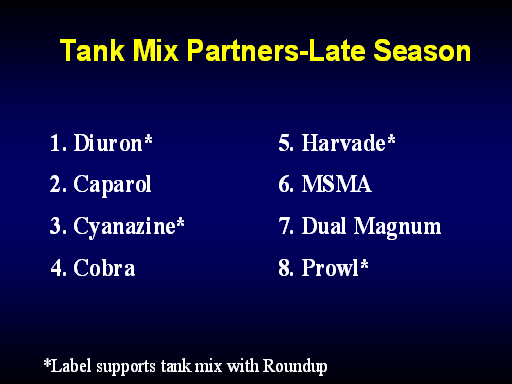 Tank Mix Partners-Late Season

1. Diuron*
2. Caparol
3. Cyanazine*
4. Cobra

5. Harvade*
6. MSMA
7. Dual Magnum
8. Prowl*

*Label supports tank mix with Roundup